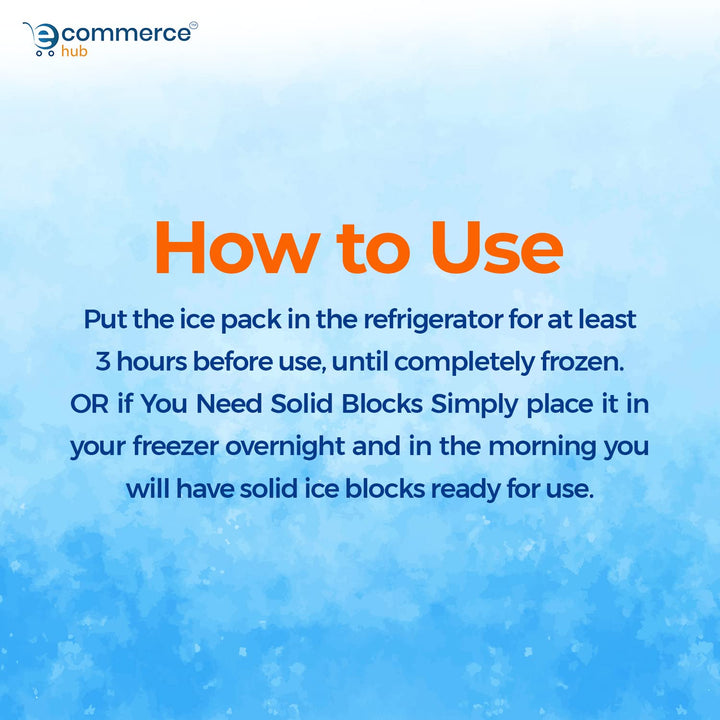 ecommerce hub

How to Use

Put the ice pack in the refrigerator for at least 3 hours before use, until completely frozen. OR if You Need Solid Blocks Simply place it in your freezer overnight and in the morning you will have solid ice blocks ready for use.